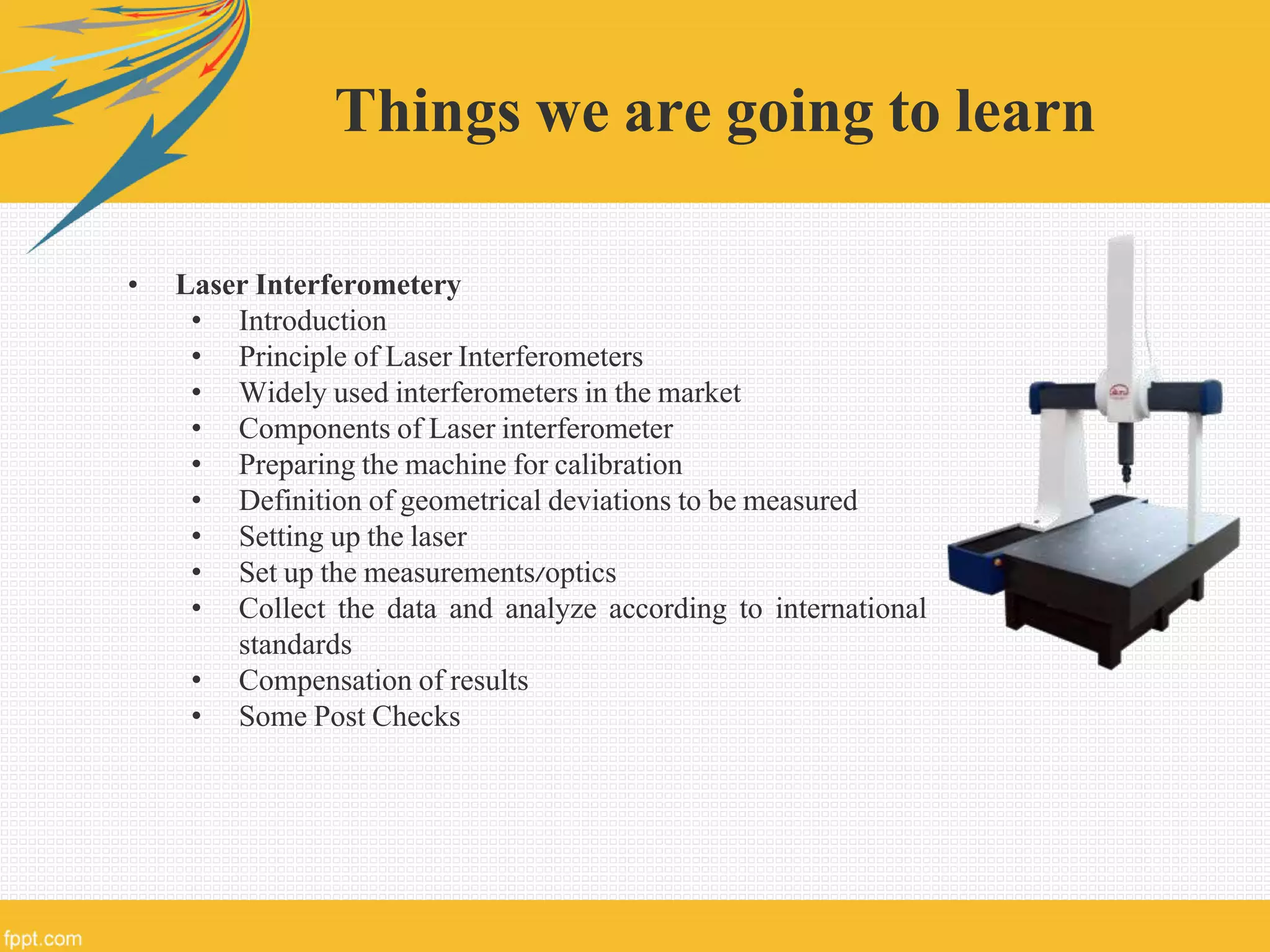 Things we are going to learn

• Laser Interferometery
 • Introduction
 • Principle of Laser Interferometers
 • Widely used interferometers in the market
 • Components of Laser interferometer
 • Preparing the machine for calibration
 • Definition of geometrical deviations to be measured
 • Setting up the laser
 • Set up the measurements/optics
 • Collect the data and analyze according to international standards
 • Compensation of results
 • Some Post Checks

fppt.com